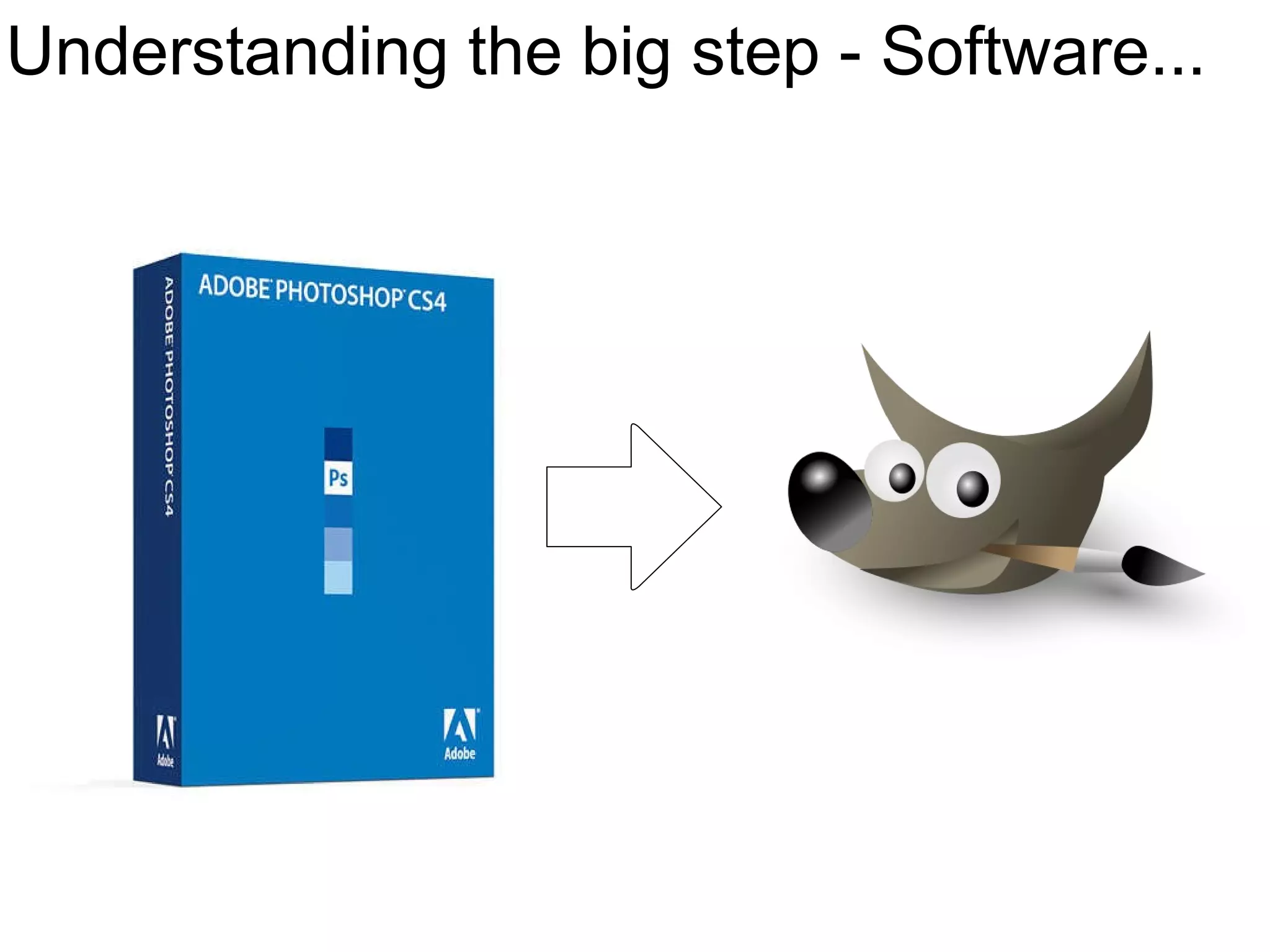 Understanding the big step - Software...

ADOBE PHOTOSHOP CS4

ADOBE PHOTOSHOP CS4

Ps

Adobe

Adobe